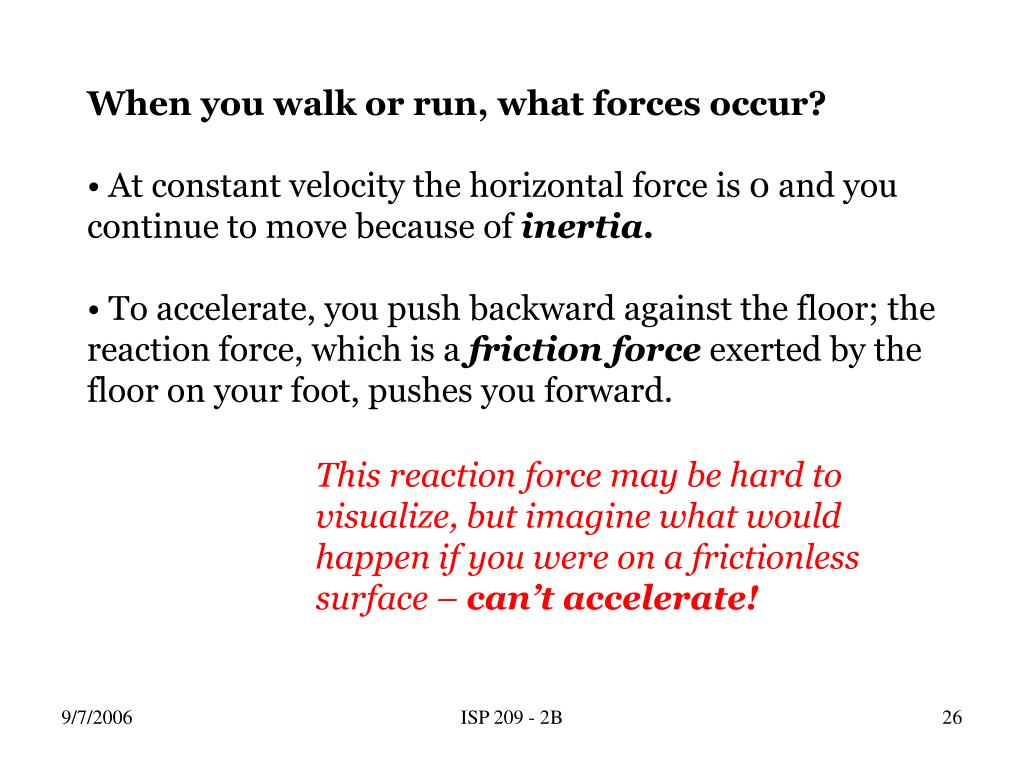 When you walk or run, what forces occur?

• At constant velocity the horizontal force is 0 and you continue to move because of inertia.

• To accelerate, you push backward against the floor; the reaction force, which is a friction force exerted by the floor on your foot, pushes you forward.

This reaction force may be hard to visualize, but imagine what would happen if you were on a frictionless surface – can't accelerate!

9/7/2006

ISP 209 - 2B

26